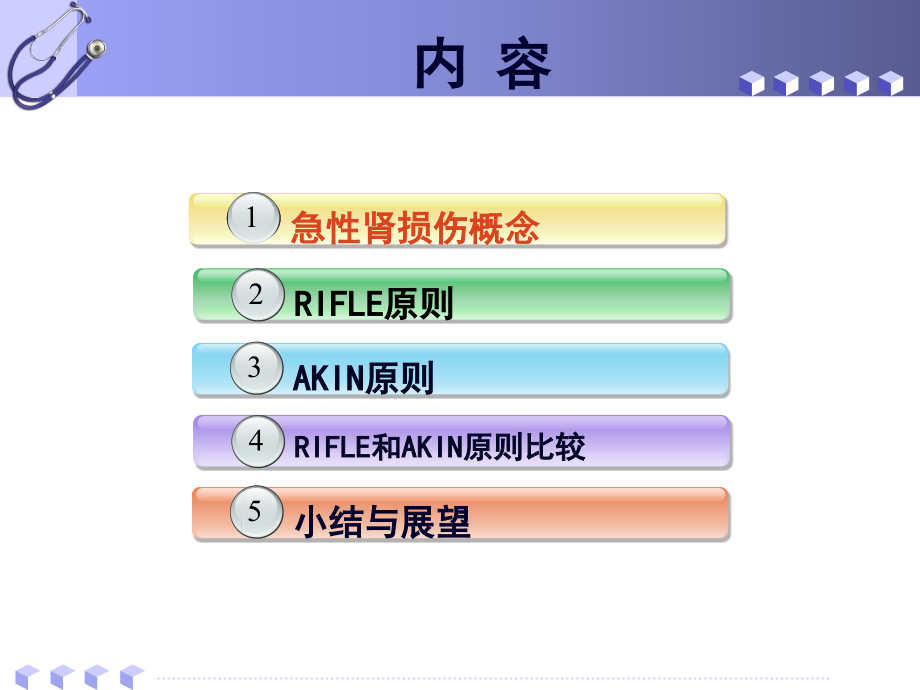 内 容

1 急性肾损伤概念

2 RIFLE原则

3 AKIN原则

4 RIFLE和AKIN原则比较

5 小结与展望